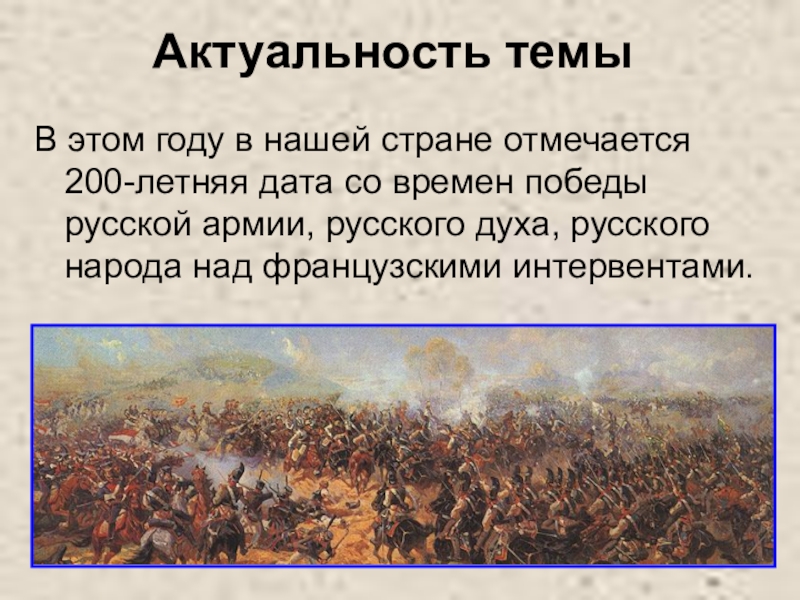 Актуальность темы

В этом году в нашей стране отмечается 200-летняя дата со времен победы русской армии, русского духа, русского народа над французскими интервентами.